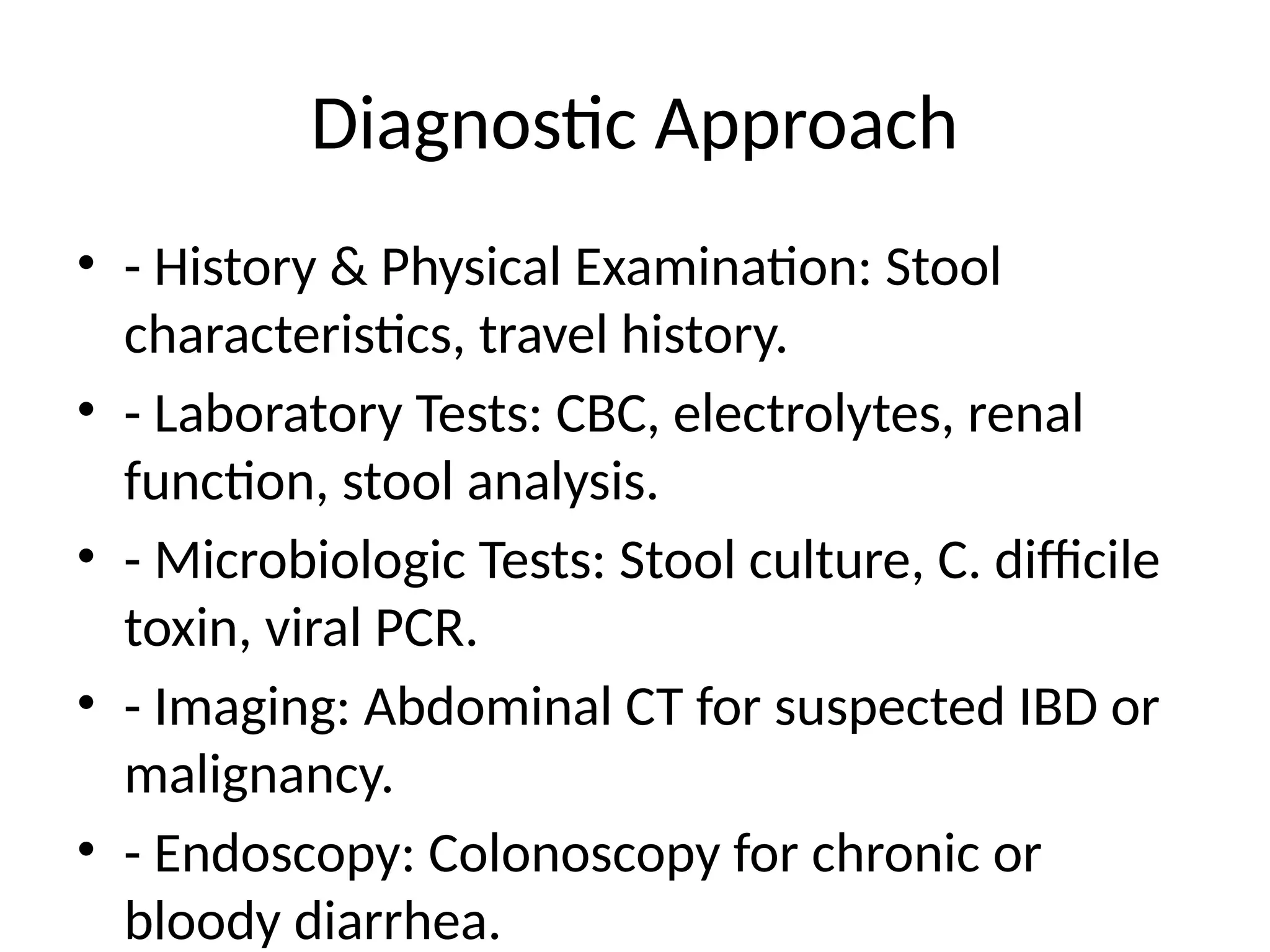 Diagnostic Approach

• - History & Physical Examination: Stool characteristics, travel history.
• - Laboratory Tests: CBC, electrolytes, renal function, stool analysis.
• - Microbiologic Tests: Stool culture, C. difficile toxin, viral PCR.
• - Imaging: Abdominal CT for suspected IBD or malignancy.
• - Endoscopy: Colonoscopy for chronic or bloody diarrhea.